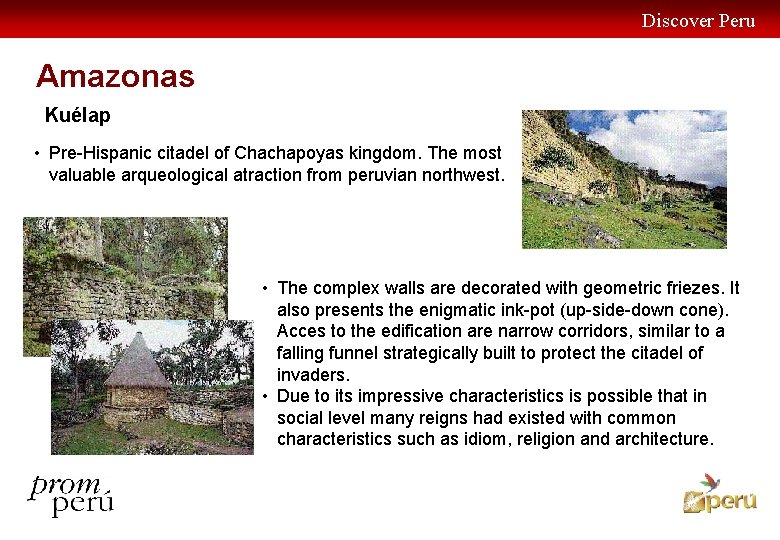 Discover Peru

Amazonas

Kuélap

• Pre-Hispanic citadel of Chachapoyas kingdom. The most valuable arqueological atraction from peruvian northwest.

• The complex walls are decorated with geometric friezes. It also presents the enigmatic ink-pot (up-side-down cone). Acces to the edification are narrow corridors, similar to a falling funnel strategically built to protect the citadel of invaders.
• Due to its impressive characteristics is possible that in social level many reigns had existed with common characteristics such as idiom, religion and architecture.

prom perú

perú